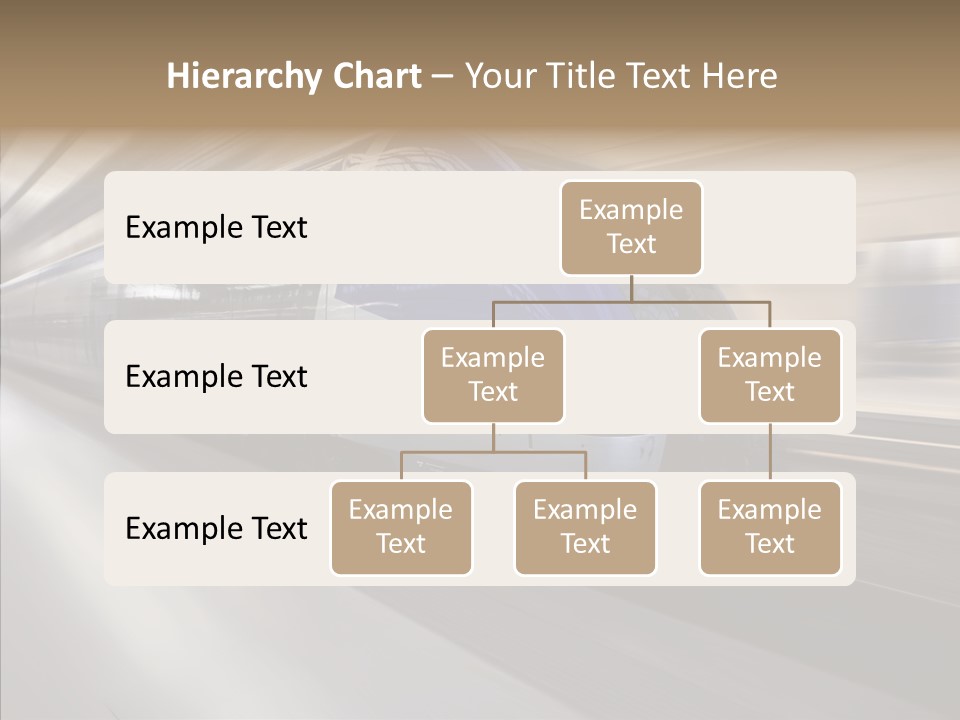 Hierarchy Chart – Your Title Text Here

Example Text

Example Text

Example Text

Example Text

Example Text

Example Text

Example Text

Example Text

Example Text